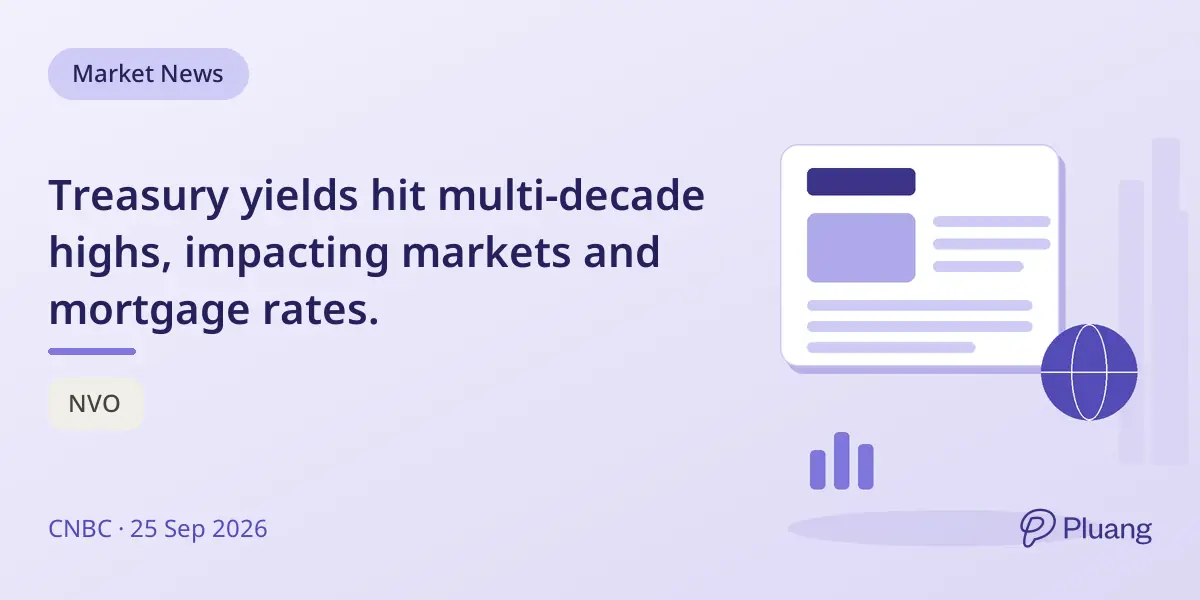 Market News

Treasury yields hit multi-decade highs, impacting markets and mortgage rates.

NVO

CNBC · 25 Sep 2026

Pluang